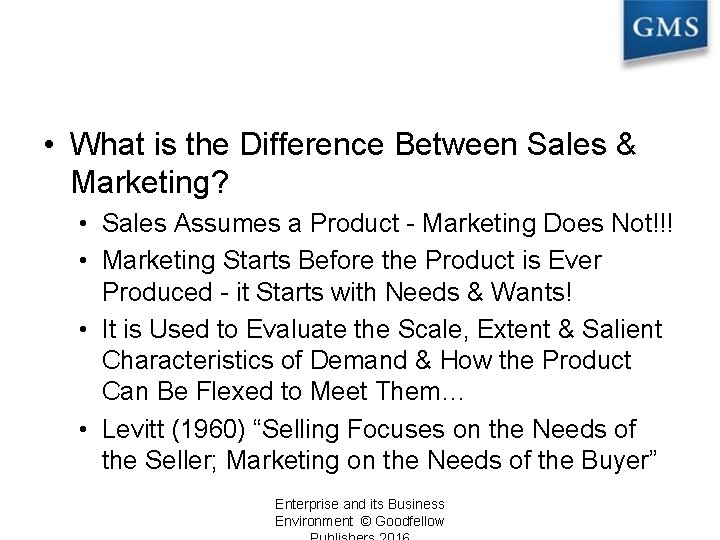 GMS

• What is the Difference Between Sales & Marketing?

• Sales Assumes a Product - Marketing Does Not!!!
• Marketing Starts Before the Product is Ever Produced - it Starts with Needs & Wants!
• It is Used to Evaluate the Scale, Extent & Salient Characteristics of Demand & How the Product Can Be Flexed to Meet Them…
• Levitt (1960) “Selling Focuses on the Needs of the Seller; Marketing on the Needs of the Buyer”

Enterprise and its Business Environment © Goodfellow Publishers 2016